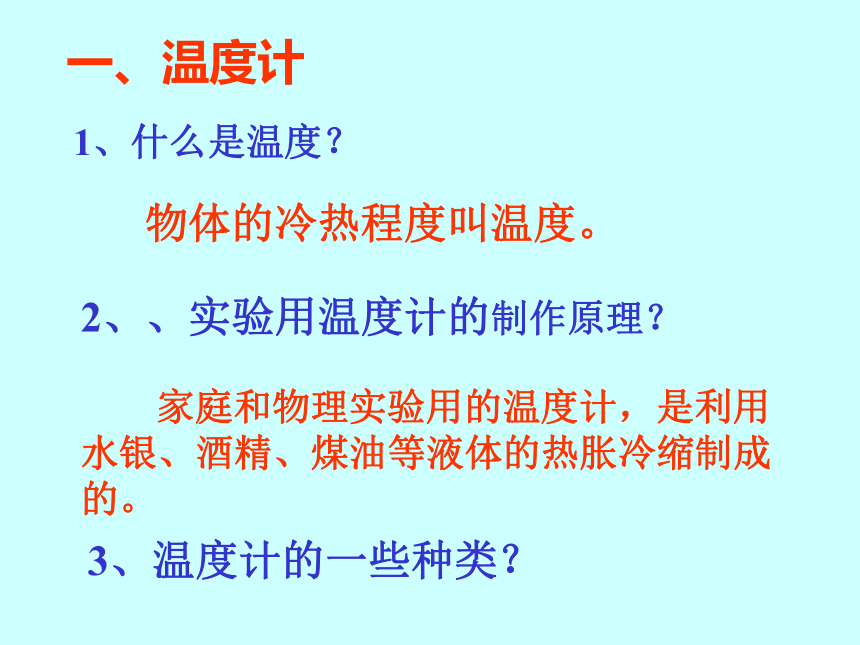 一、温度计

1、什么是温度？

物体的冷热程度叫温度。

2、、实验用温度计的制作原理？

家庭和物理实验用的温度计，是利用水银、酒精、煤油等液体的热胀冷缩制成的。

3、温度计的一些种类？